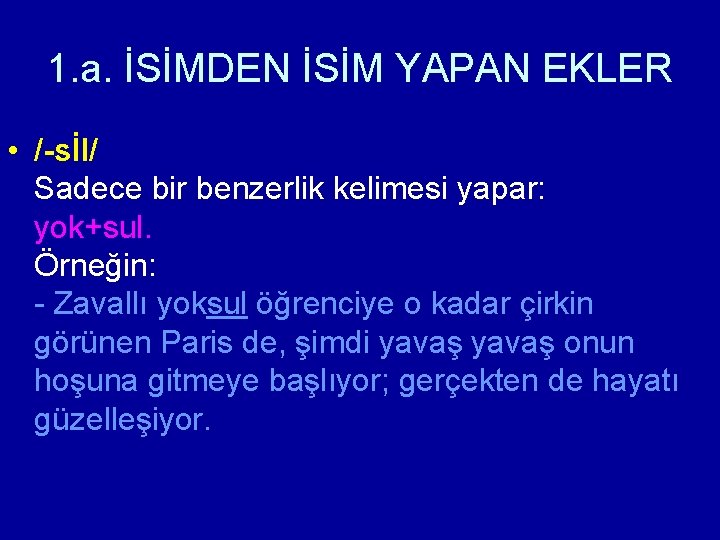 1.a. İSİMDEN İSİM YAPAN EKLER

• /-sİl/
Sadece bir benzerlik kelimesi yapar: yok+sul.
Örneğin:
- Zavallı yoksul öğrenciye o kadar çirkin görünen Paris de, şimdi yavaş yavaş onun hoşuna gitmeye başlıyor; gerçekten de hayatı güzelleşiyor.